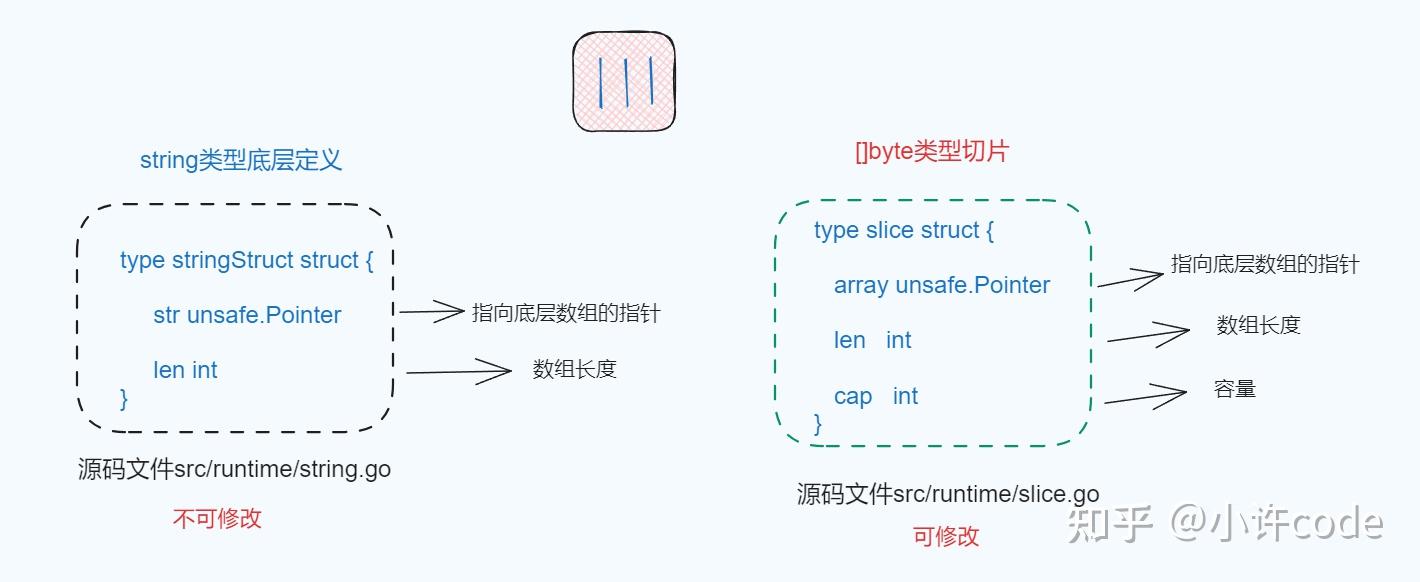 string类型底层定义

type stringStruct struct {

str unsafe.Pointer

len int
}

指向底层数组的指针

数组长度

源码文件src/runtime/string.go

不可修改

[]byte类型切片

type slice struct {

array unsafe.Pointer

len int

cap int
}

指向底层数组的指针

数组长度

容量

源码文件src/runtime/slice.go

可修改

知乎 @小许code